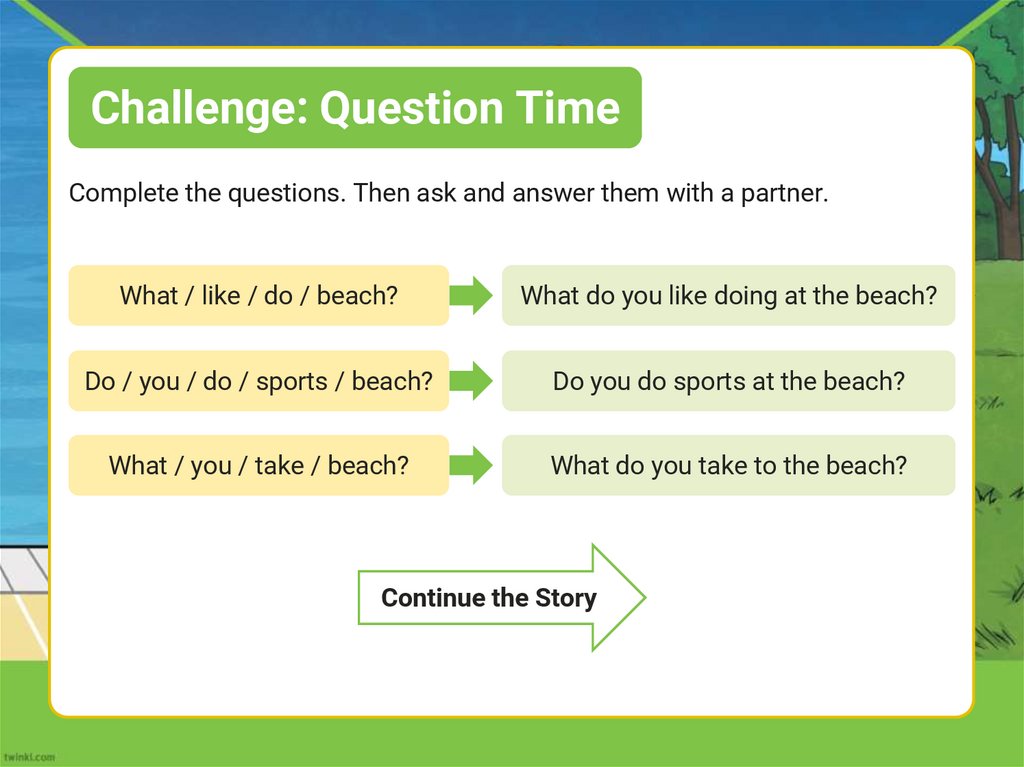 Challenge: Question Time

Complete the questions. Then ask and answer them with a partner.

What / like / do / beach?

What do you like doing at the beach?

Do / you / do / sports / beach?

Do you do sports at the beach?

What / you / take / beach?

What do you take to the beach?

Continue the Story

twinkl.com